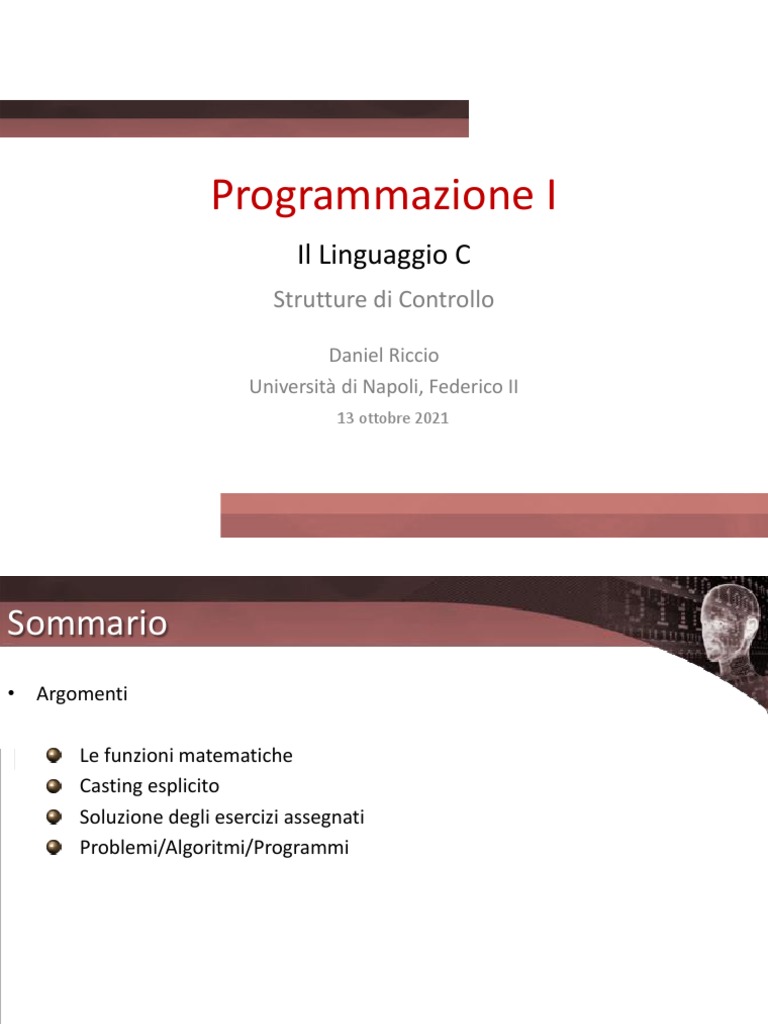 Programmazione I

Il Linguaggio C

Strutture di Controllo

Daniel Riccio
Università di Napoli, Federico II
13 ottobre 2021

Sommario

• Argomenti

Le funzioni matematiche
Casting esplicito
Soluzione degli esercizi assegnati
Problemi/Algoritmi/Programmi